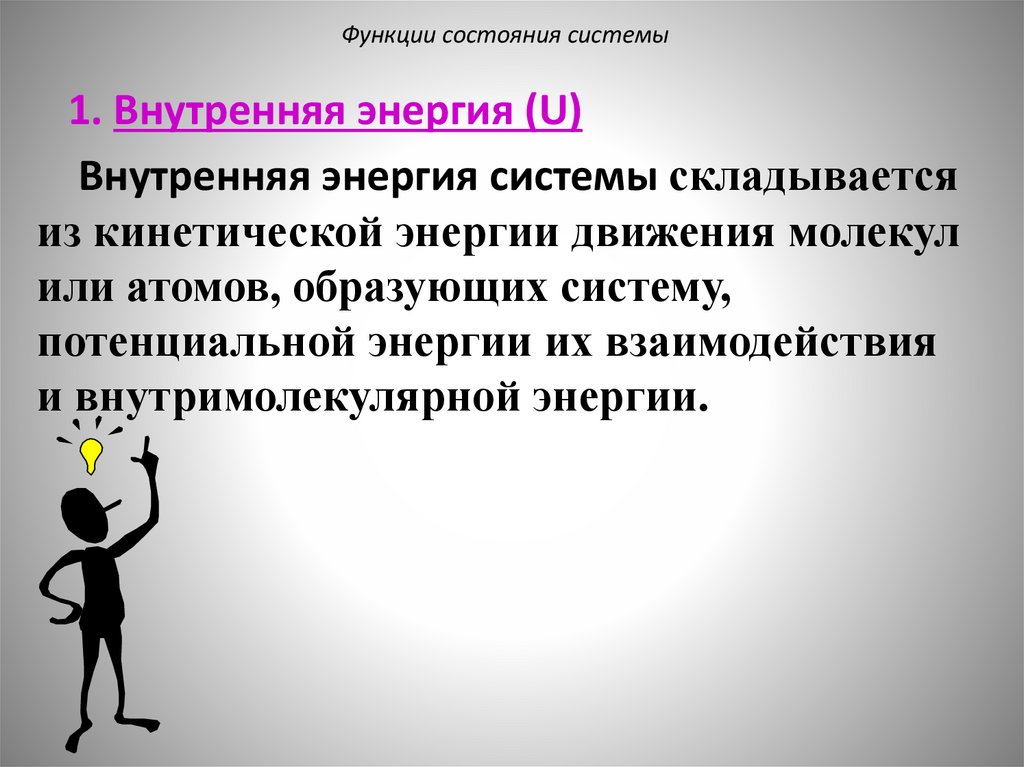 Функции состояния системы

1. Внутренняя энергия (U)

Внутренняя энергия системы складывается из кинетической энергии движения молекул или атомов, образующих систему, потенциальной энергии их взаимодействия и внутримолекулярной энергии.